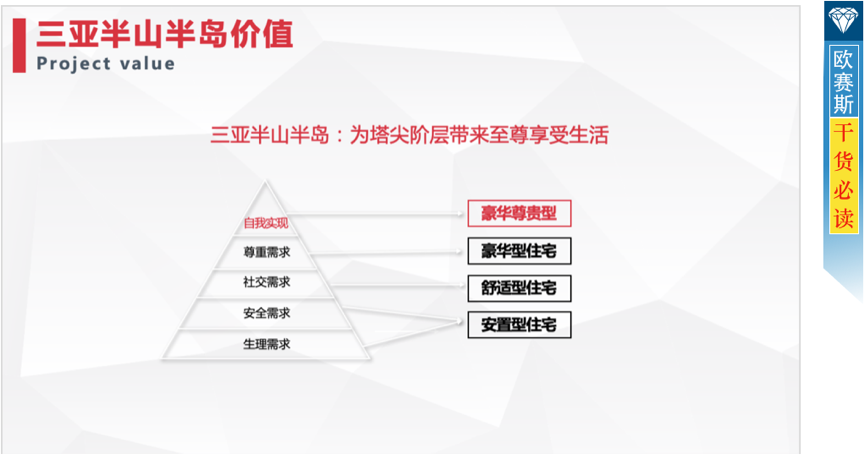 三亚半山半岛价值
Project value

三亚半山半岛：为塔尖阶层带来至尊享受生活

自我实现
尊重需求
社交需求
安全需求
生理需求

豪华尊贵型
豪华型住宅
舒适型住宅
安置型住宅

欧赛斯
干货必读